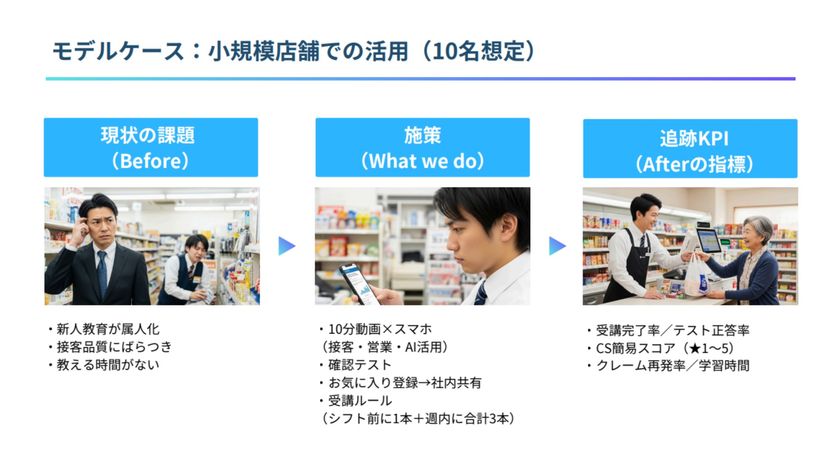 モデルケース：小規模店舗での活用（10名想定）

現状の課題
（Before）

・新人教育が属人化
・接客品質にばらつき
・教える時間がない

施策
（What we do）

・10分動画×スマホ
（接客・営業・AI活用）
・確認テスト
・お気に入り登録→社内共有
・受講ルール
（シフト前に1本＋週内に合計3本）

追跡KPI
（Afterの指標）

・受講完了率／テスト正答率
・CS簡易スコア（★1〜5）
・クレーム再発率／学習時間